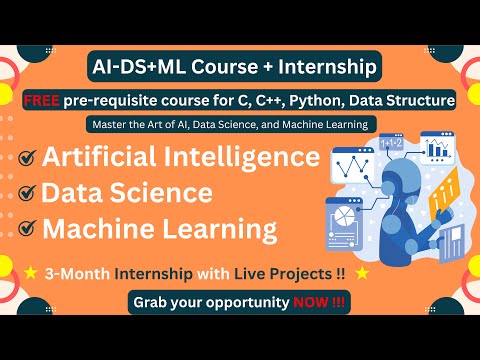 AI-DS+ML Course + Internship

FREE pre-requisite course for C, C++, Python, Data Structure

Master the Art of AI, Data Science, and Machine Learning

Artificial Intelligence

Data Science

Machine Learning

1+1=2

3-Month Internship with Live Projects !!

Grab your opportunity NOW !!!